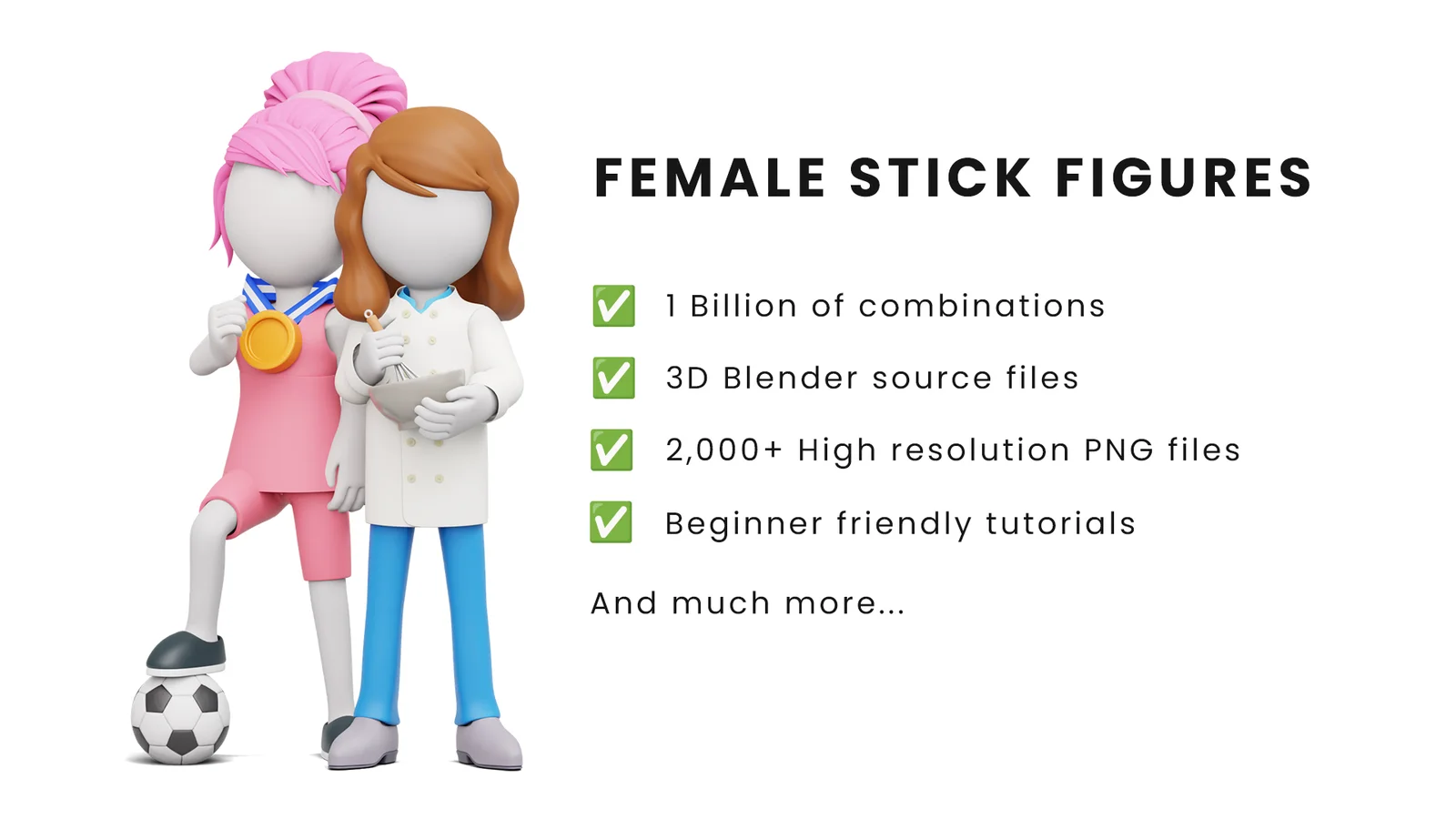 FEMALE STICK FIGURES

✅ 1 Billion of combinations

✅ 3D Blender source files

✅ 2,000+ High resolution PNG files

✅ Beginner friendly tutorials

And much more...